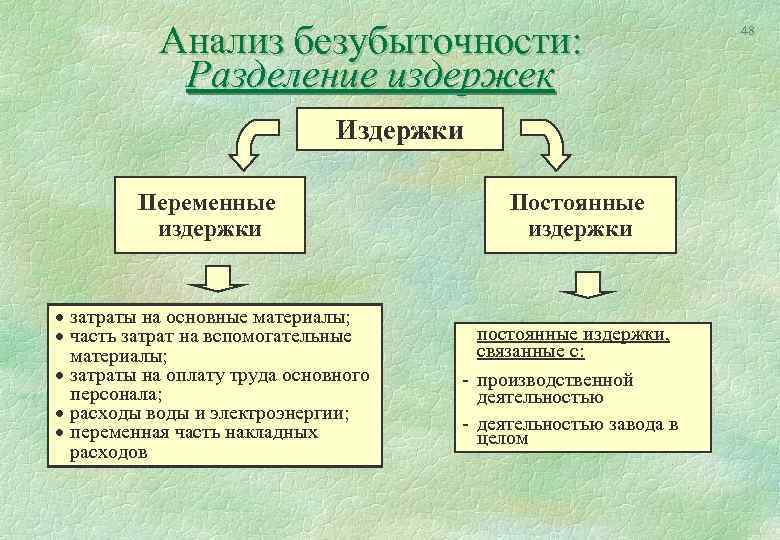 48

Анализ безубыточности:
Разделение издержек

Издержки

Переменные издержки

Постоянные издержки

• затраты на основные материалы;
• часть затрат на вспомогательные материалы;
• затраты на оплату труда основного персонала;
• расходы воды и электроэнергии;
• переменная часть накладных расходов

постоянные издержки, связанные с:
- производственной деятельностью
- деятельностью завода в целом